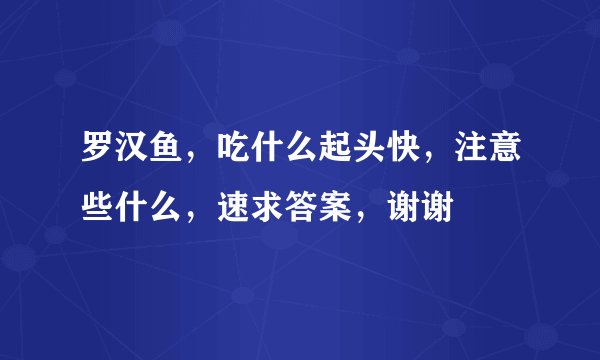 罗汉鱼，吃什么起头快，注意些什么，速求答案，谢谢